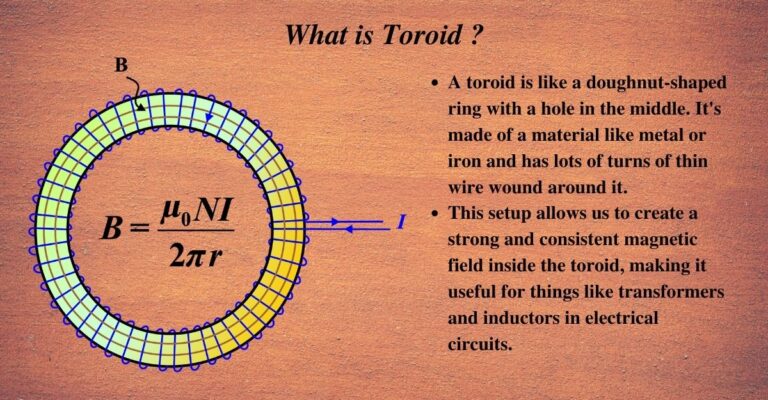 What is Toroid ?

B

$B = \frac{\mu_0 NI}{2\pi r}$

I

• A toroid is like a doughnut-shaped ring with a hole in the middle. It's made of a material like metal or iron and has lots of turns of thin wire wound around it.
• This setup allows us to create a strong and consistent magnetic field inside the toroid, making it useful for things like transformers and inductors in electrical circuits.